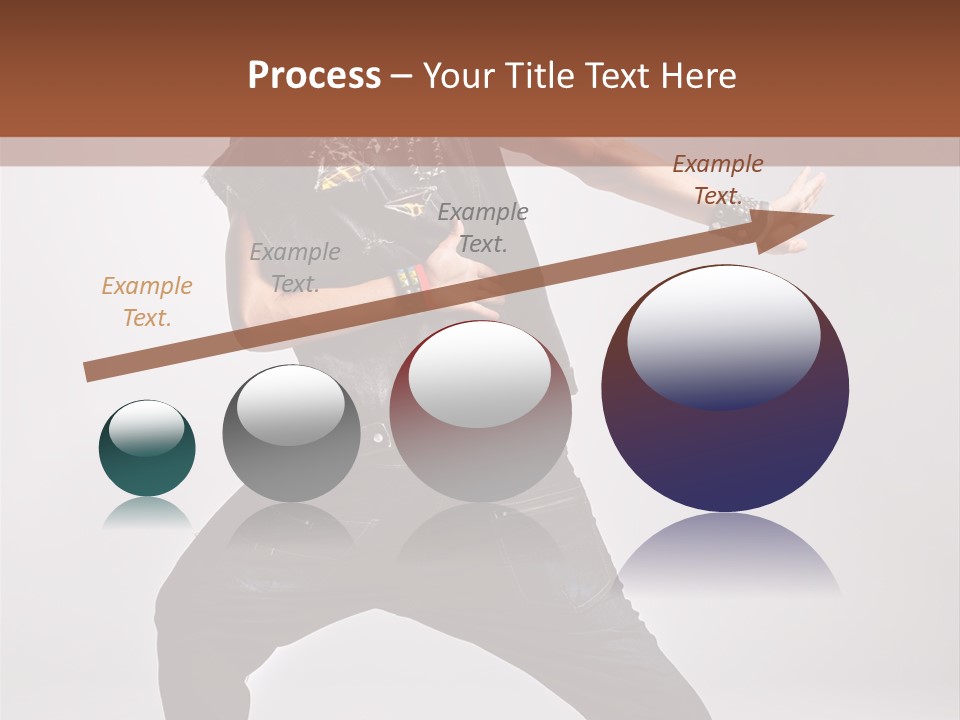 Process – Your Title Text Here

Example Text.

Example Text.

Example Text.

Example Text.